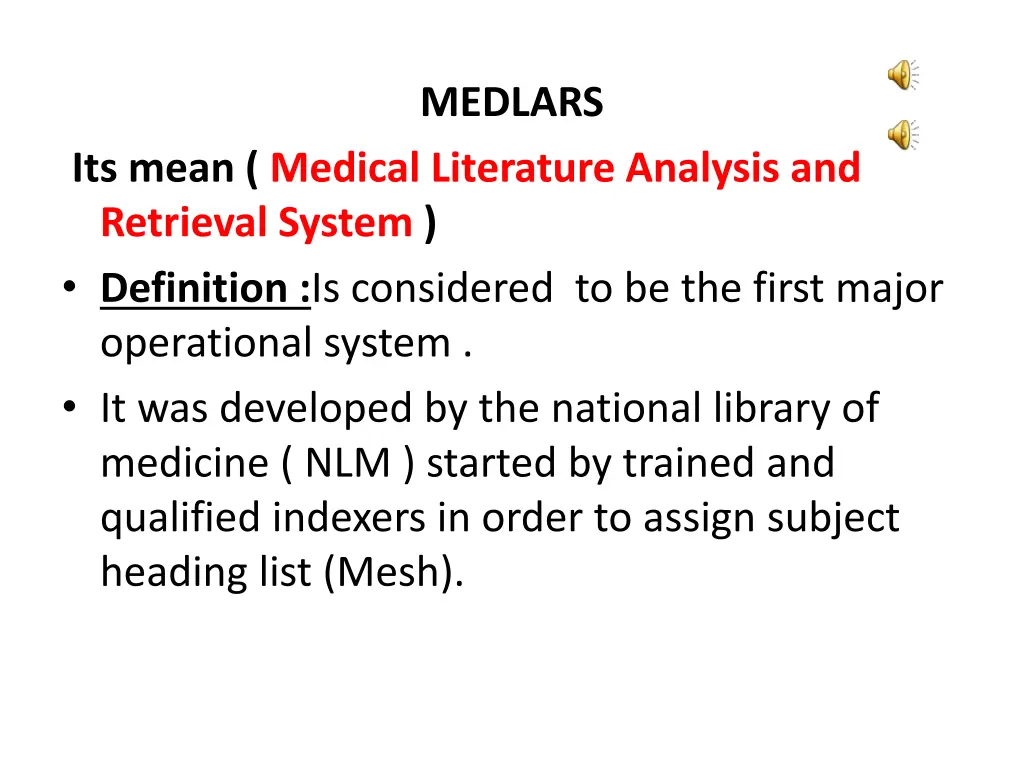 MEDLARS

Its mean ( Medical Literature Analysis and Retrieval System )

• Definition :Is considered to be the first major operational system .

• It was developed by the national library of medicine ( NLM ) started by trained and qualified indexers in order to assign subject heading list (Mesh).